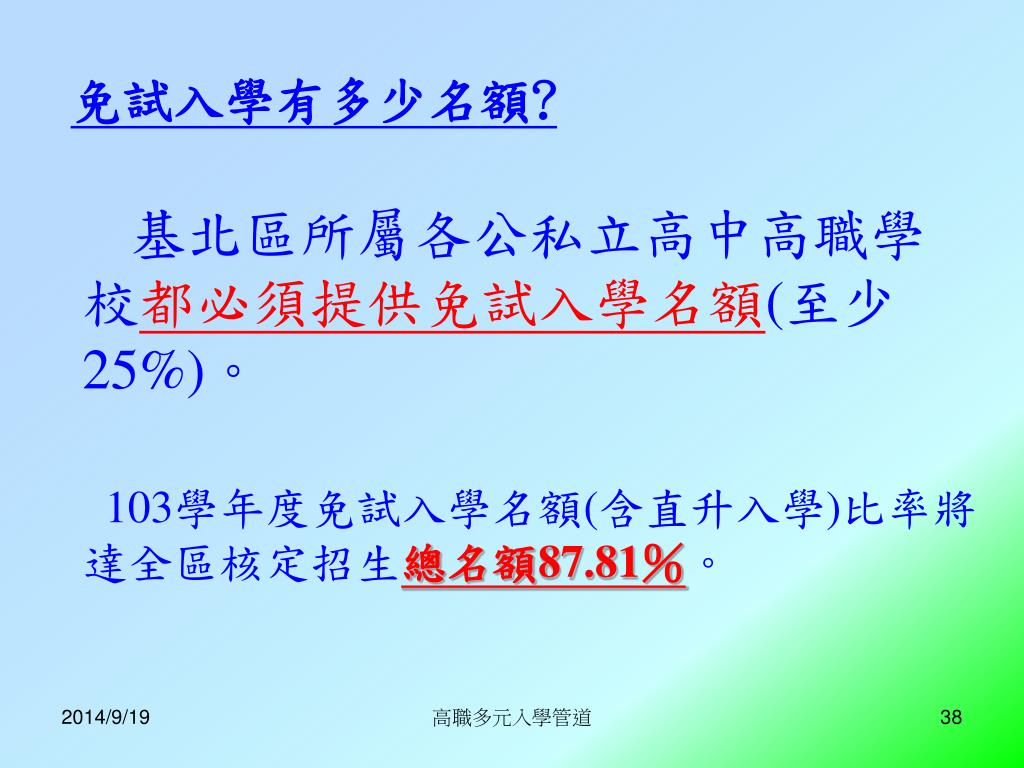 免試入學有多少名額?

基北區所屬各公私立高中高職學校都必須提供免試入學名額(至少25%)。

103學年度免試入學名額(含直升入學)比率將達全區核定招生總名額87.81%。

2014/9/19

高職多元入學管道

38